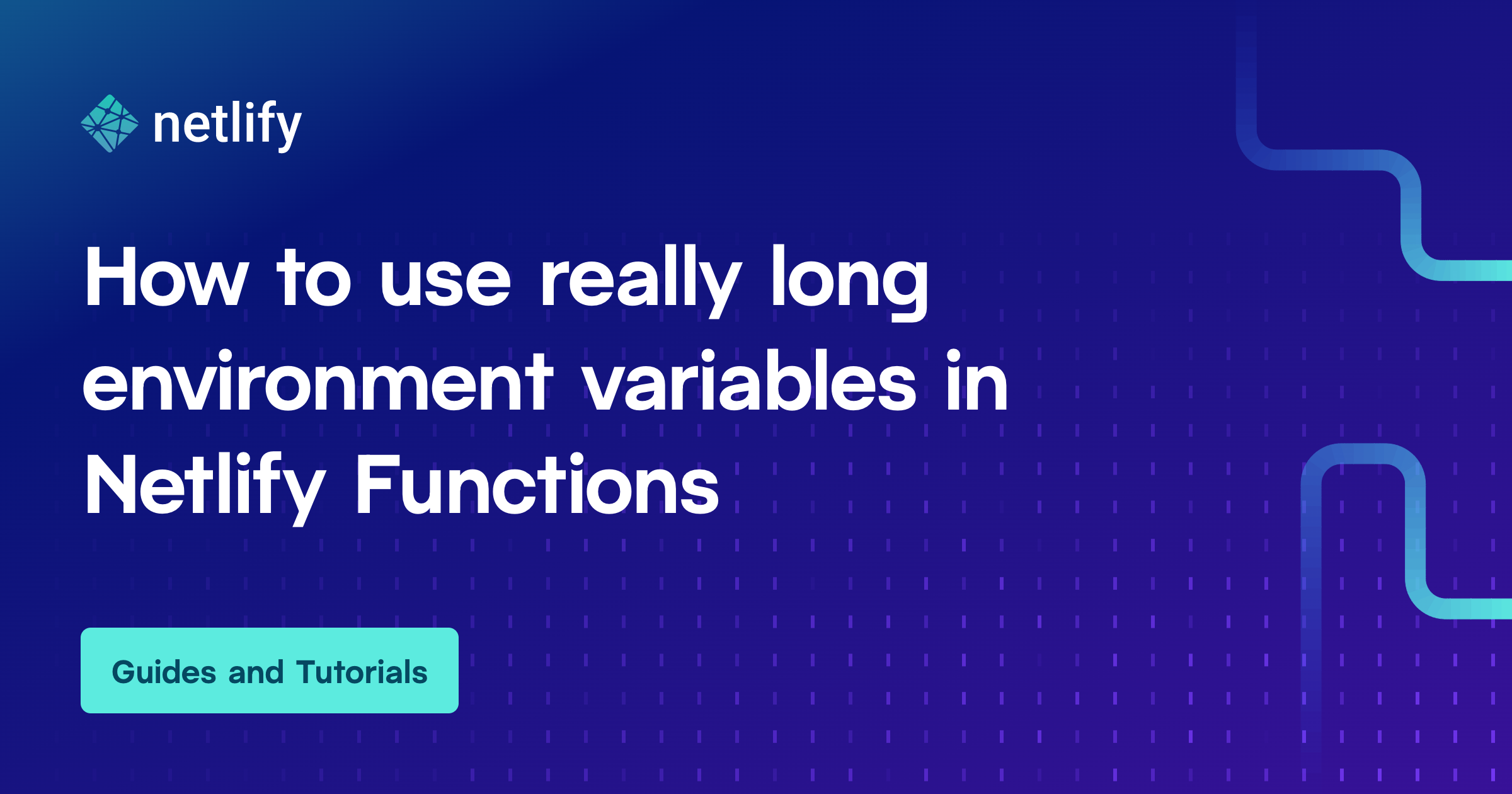 netlify

How to use really long environment variables in Netlify Functions

Guides and Tutorials